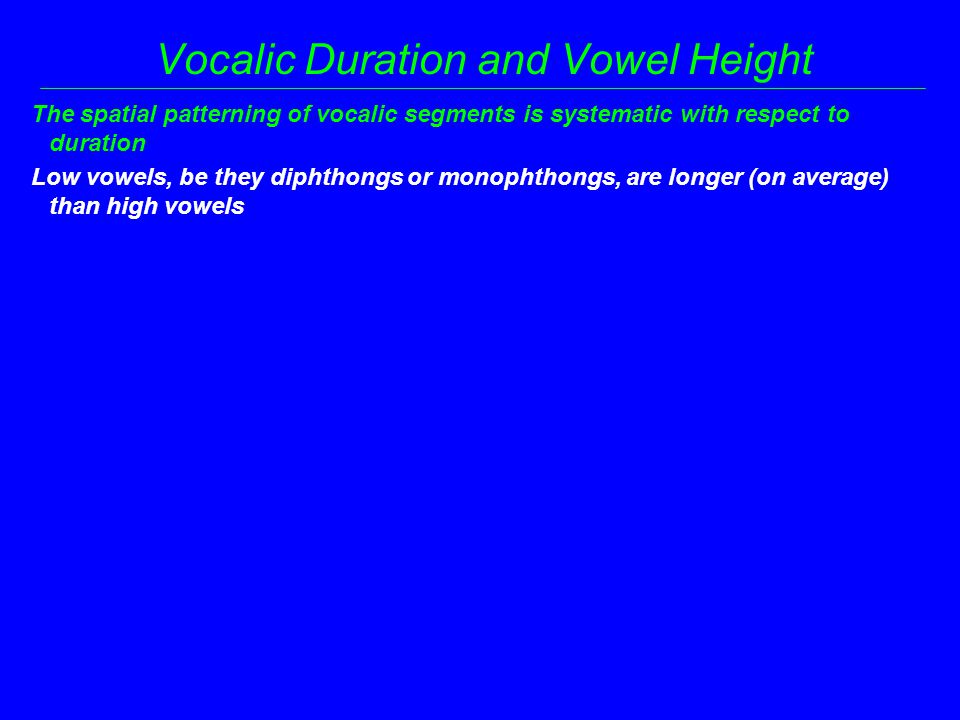 Vocalic Duration and Vowel Height

The spatial patterning of vocalic segments is systematic with respect to duration

Low vowels, be they diphthongs or monophthongs, are longer (on average) than high vowels